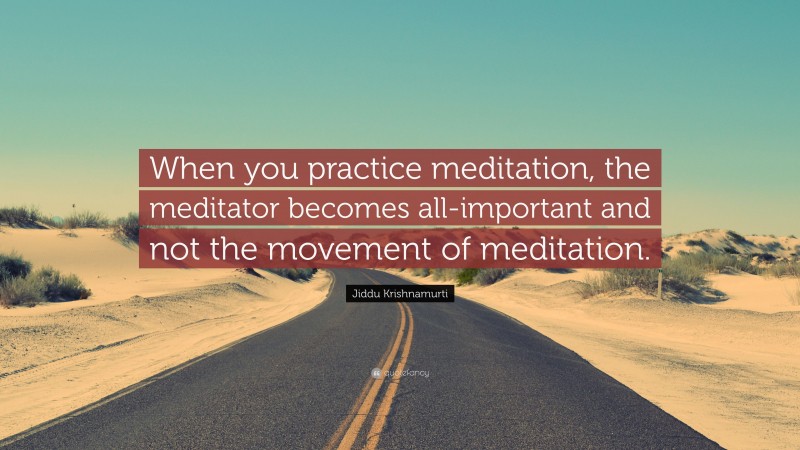 When you practice meditation, the meditator becomes all-important and not the movement of meditation.

Jiddu Krishnamurti

quotefancy